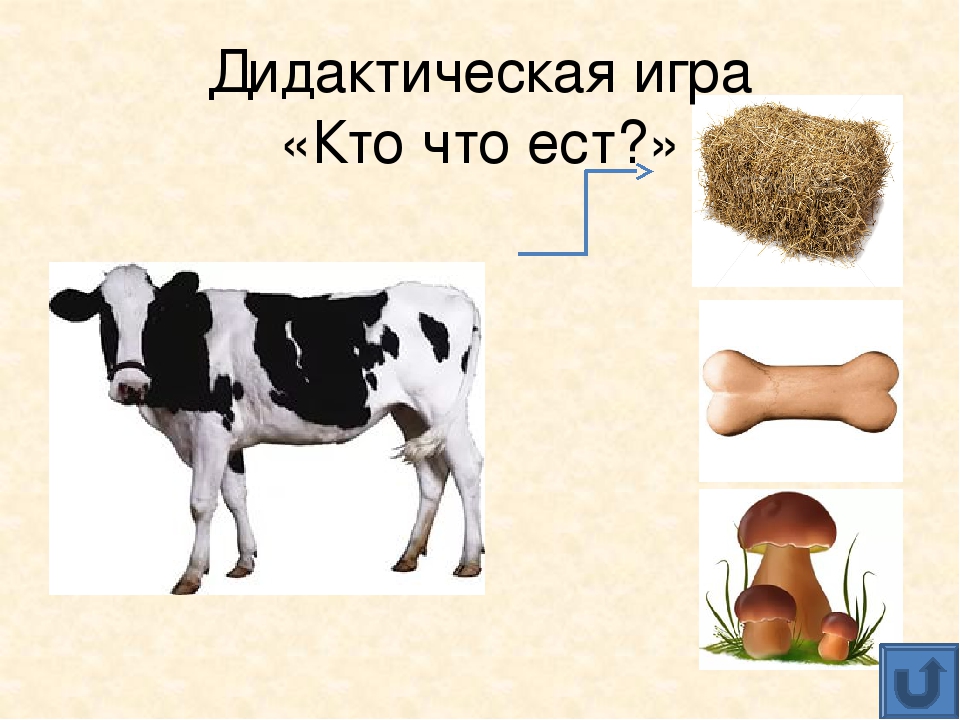 Дидактическая игра
«Кто что ест?»